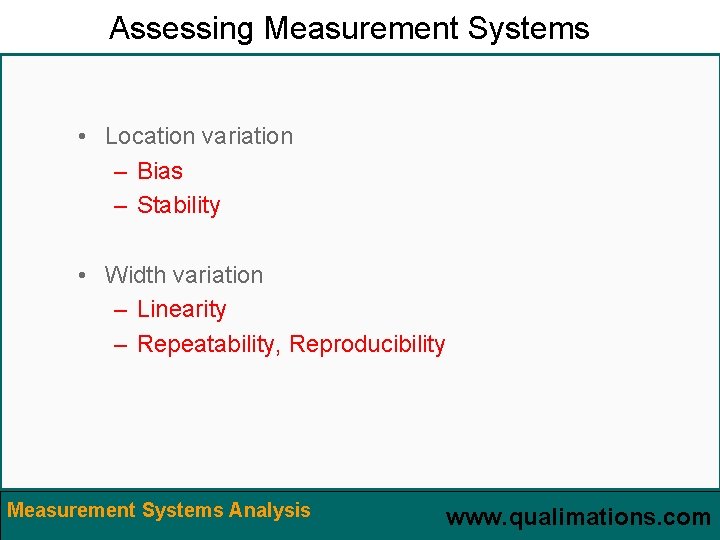 Assessing Measurement Systems

• Location variation
– Bias
– Stability

• Width variation
– Linearity
– Repeatability, Reproducibility

Measurement Systems Analysis

www.qualimations.com